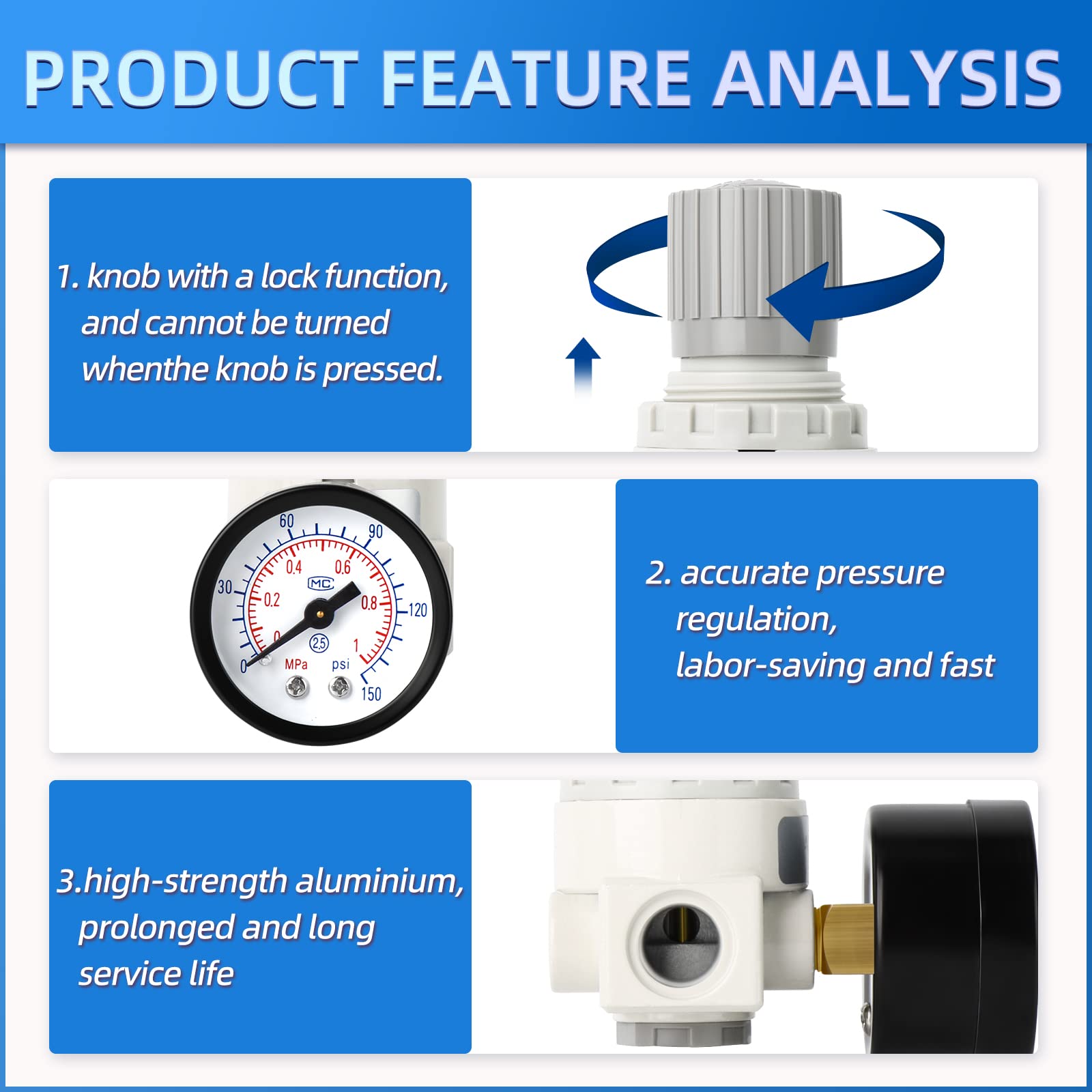 PRODUCT FEATURE ANALYSIS

1. knob with a lock function, and cannot be turned whenthe knob is pressed.

60
90
30
120
0
150
0.4
0.6
0.2
0.8
0
1
MC
2.5
MPa
psi

2. accurate pressure regulation, labor-saving and fast

3.high-strength aluminium, prolonged and long service life